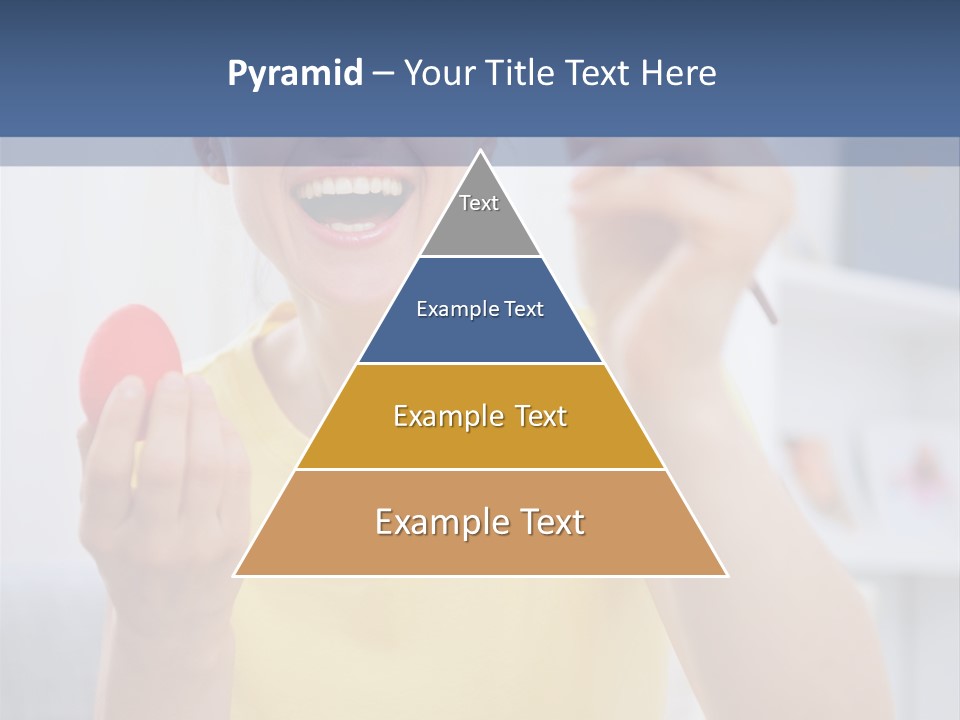 Pyramid – Your Title Text Here

Text

Example Text

Example Text

Example Text